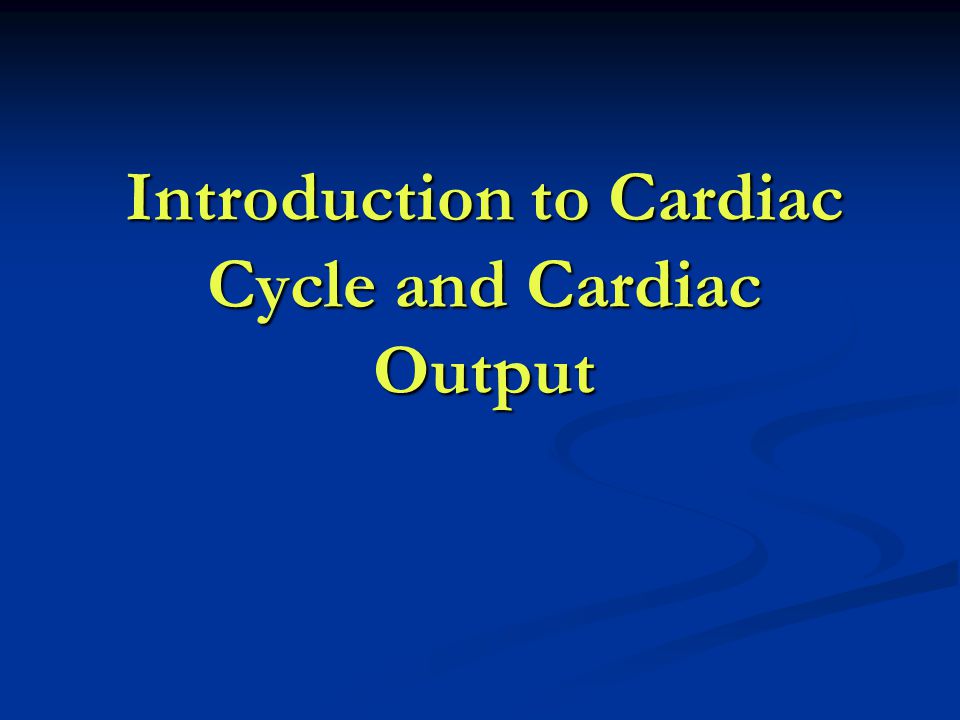 Introduction to Cardiac Cycle and Cardiac Output